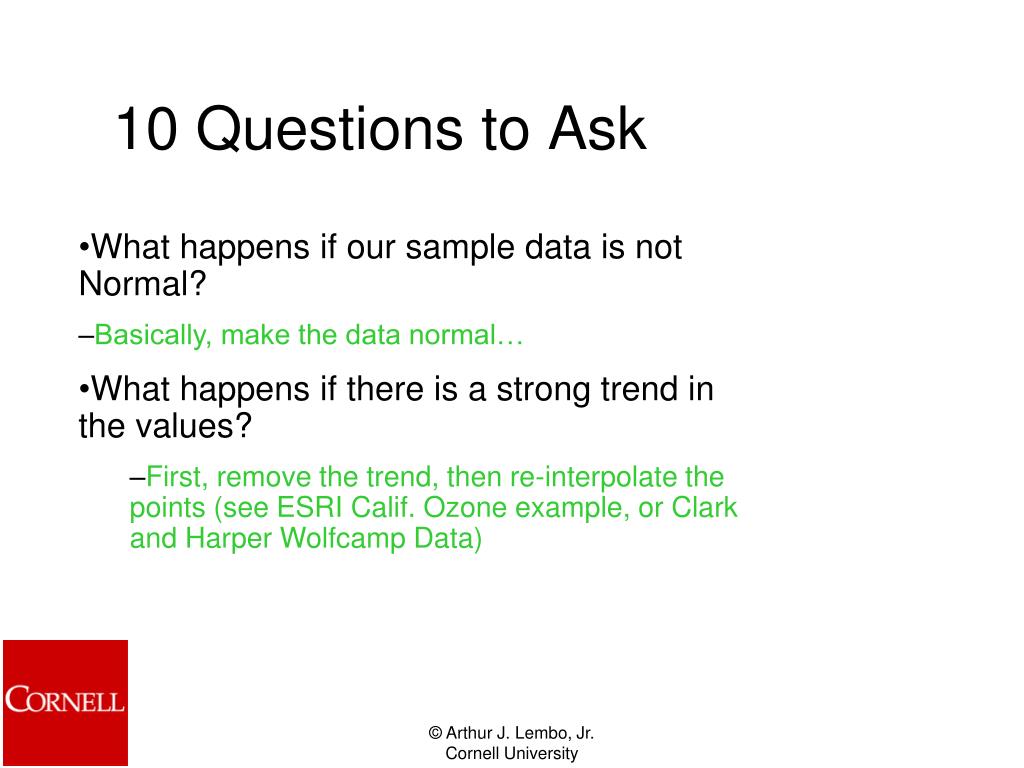 10 Questions to Ask

•What happens if our sample data is not Normal?

–Basically, make the data normal…

•What happens if there is a strong trend in the values?

–First, remove the trend, then re-interpolate the points (see ESRI Calif. Ozone example, or Clark and Harper Wolfcamp Data)

CORNELL

© Arthur J. Lembo, Jr.
Cornell University